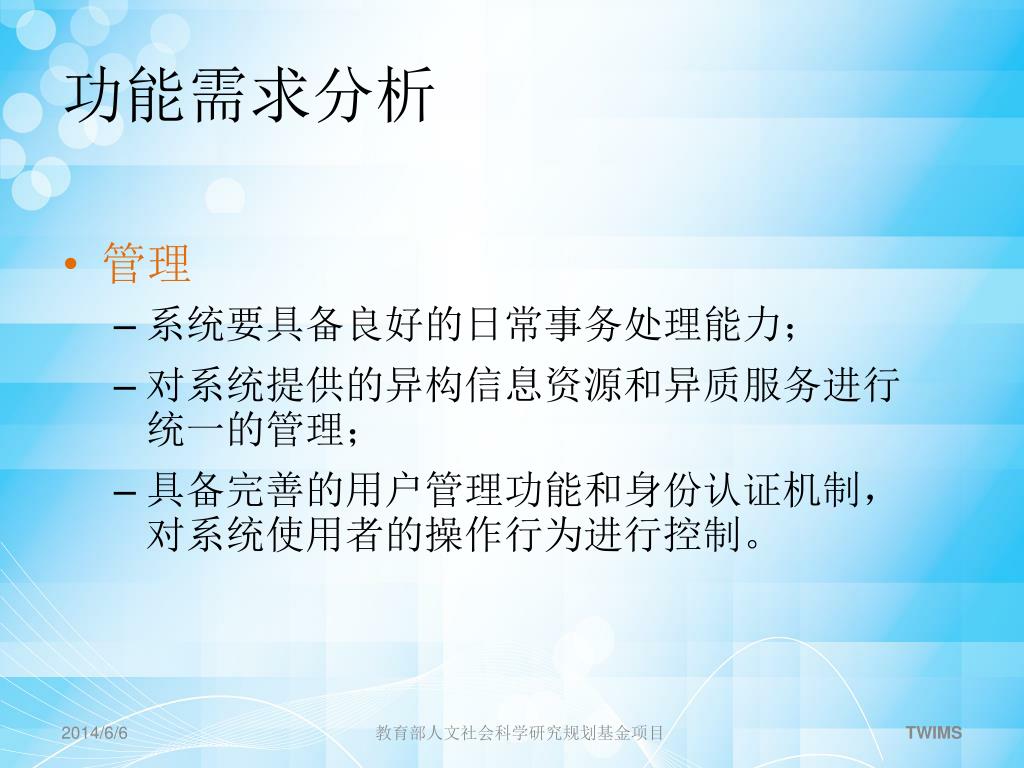 功能需求分析

• 管理
  – 系统要具备良好的日常事务处理能力；
  – 对系统提供的异构信息资源和异质服务进行统一的管理；
  – 具备完善的用户管理功能和身份认证机制，对系统使用者的操作行为进行控制。

2014/6/6
教育部人文社会科学研究规划基金项目
TWIMS